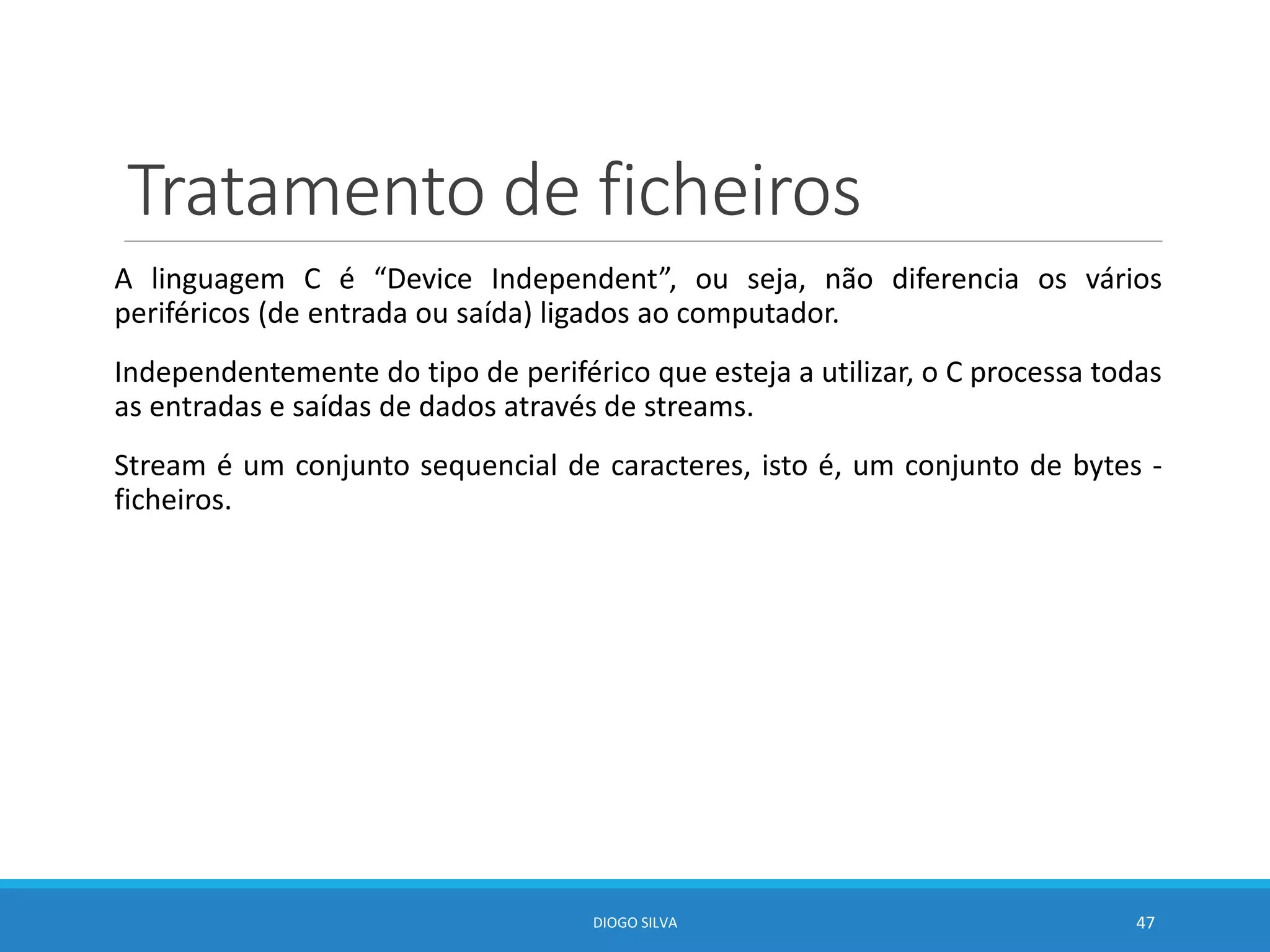 Tratamento de ficheiros

A linguagem C é “Device Independent”, ou seja, não diferencia os vários periféricos (de entrada ou saída) ligados ao computador.

Independentemente do tipo de periférico que esteja a utilizar, o C processa todas as entradas e saídas de dados através de streams.

Stream é um conjunto sequencial de caracteres, isto é, um conjunto de bytes - ficheiros.

DIOGO SILVA

47